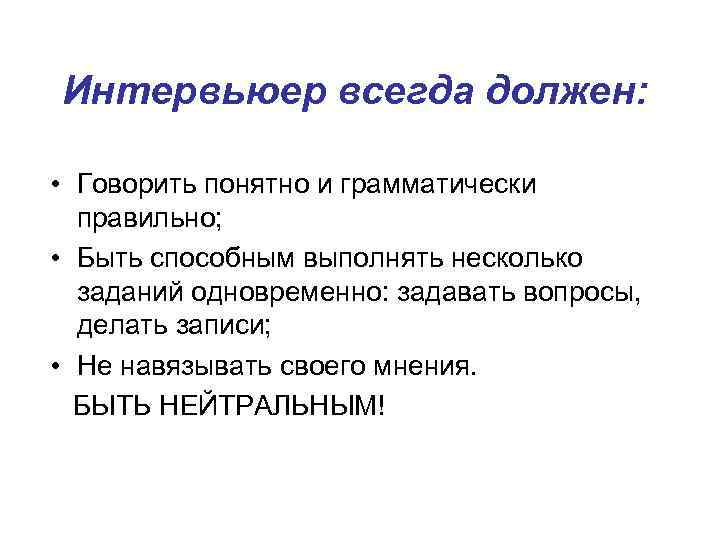 Интервьюер всегда должен:

• Говорить понятно и грамматически правильно;
• Быть способным выполнять несколько заданий одновременно: задавать вопросы, делать записи;
• Не навязывать своего мнения.

БЫТЬ НЕЙТРАЛЬНЫМ!